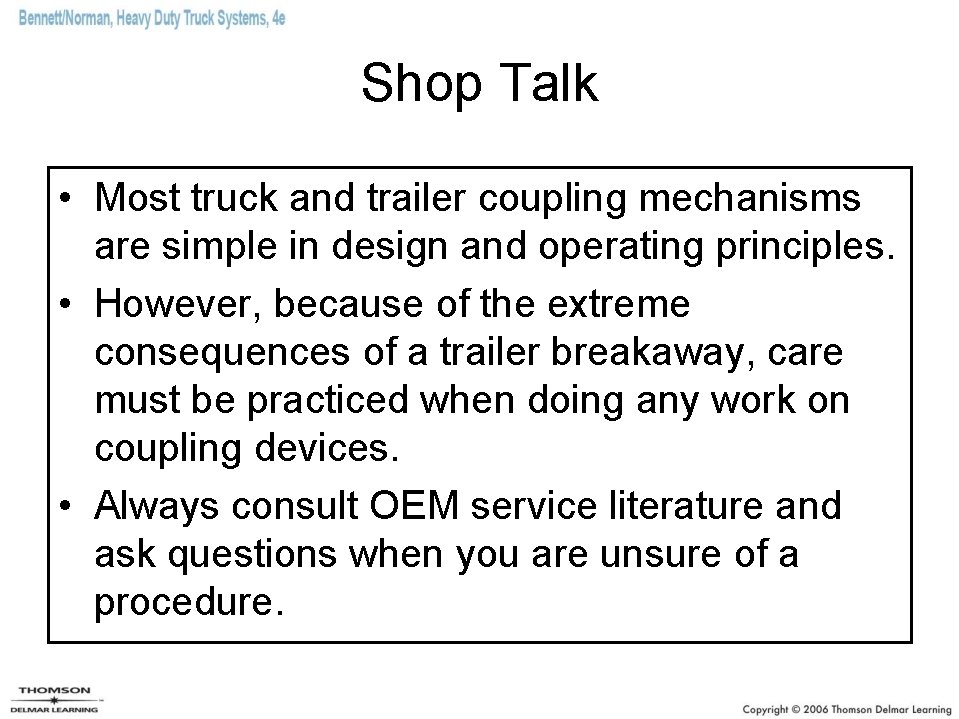 Bennett/Norman, Heavy Duty Truck Systems, 4e

Shop Talk

• Most truck and trailer coupling mechanisms are simple in design and operating principles.
• However, because of the extreme consequences of a trailer breakaway, care must be practiced when doing any work on coupling devices.
• Always consult OEM service literature and ask questions when you are unsure of a procedure.

THOMSON
DELMAR LEARNING

Copyright © 2006 Thomson Delmar Learning